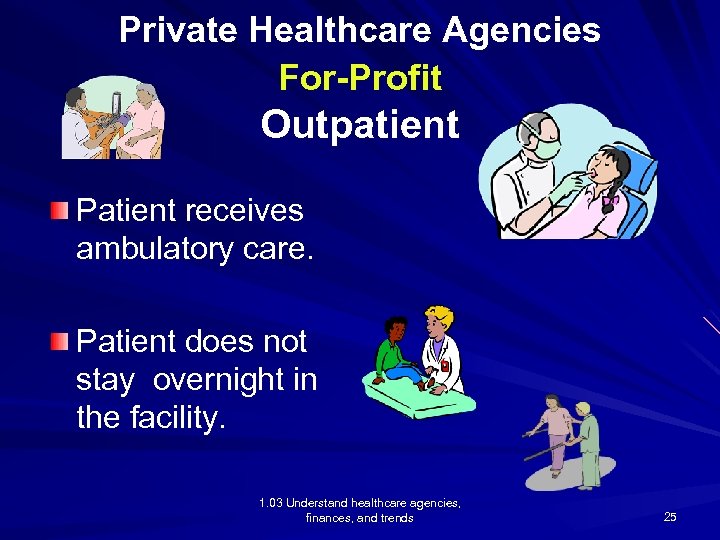 Private Healthcare Agencies
For-Profit
Outpatient

Patient receives ambulatory care.

Patient does not stay overnight in the facility.

1.03 Understand healthcare agencies, finances, and trends

25